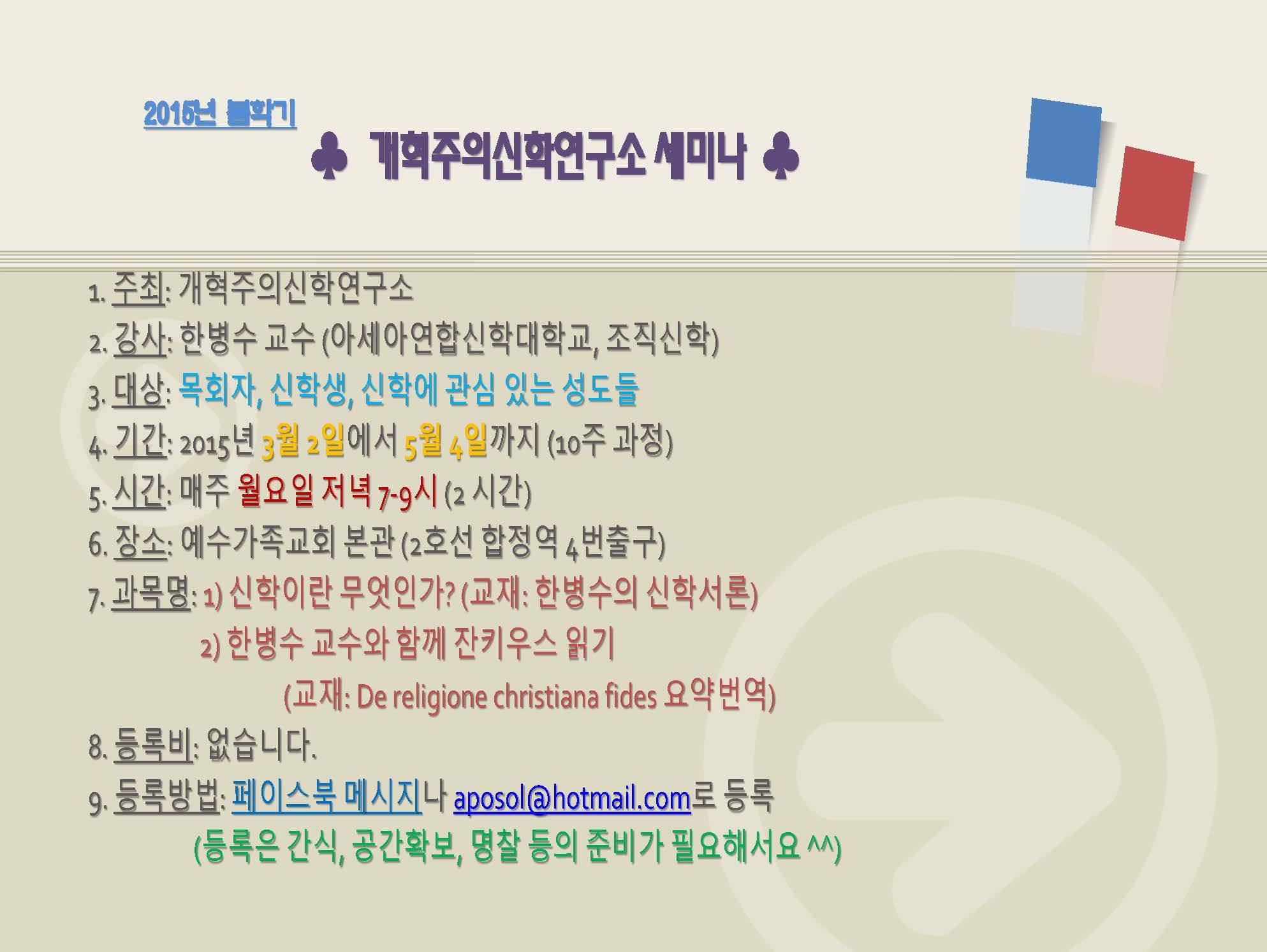 2015년 봄학기

♣ 개혁주의신학연구소 세미나 ♣

1. 주최: 개혁주의신학연구소
2. 강사: 한병수 교수 (아세아연합신학대학교, 조직신학)
3. 대상: 목회자, 신학생, 신학에 관심 있는 성도들
4. 기간: 2015년 3월 2일에서 5월 4일까지 (10주 과정)
5. 시간: 매주 월요일 저녁 7-9시 (2 시간)
6. 장소: 예수가족교회 본관 (2호선 합정역 4번출구)
7. 과목명: 1) 신학이란 무엇인가? (교재: 한병수의 신학서론)
2) 한병수 교수와 함께 잔키우스 읽기
(교재: De religione christiana fides 요약번역)
8. 등록비: 없습니다.
9. 등록방법: 페이스북 메시지나 aposol@hotmail.com로 등록
(등록은 간식, 공간확보, 명찰 등의 준비가 필요해서요 ^^)